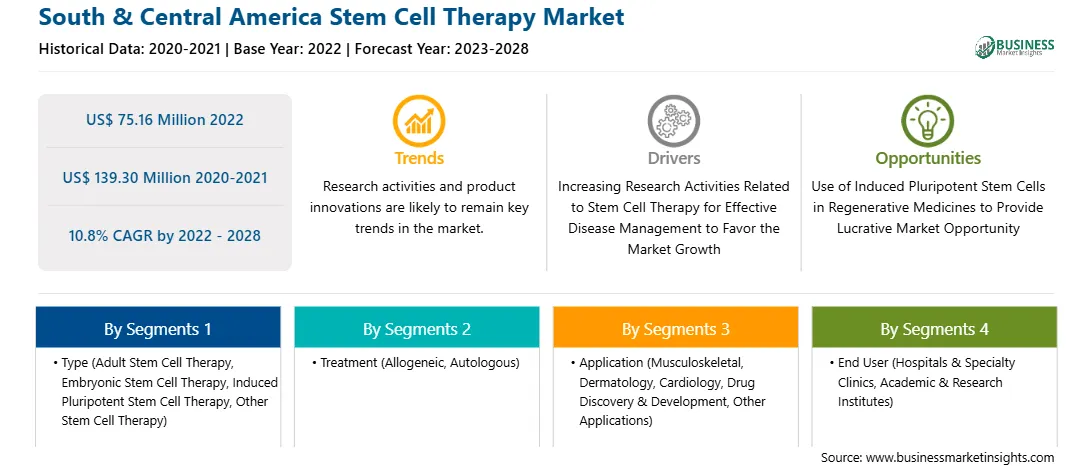 South & Central America Stem Cell Therapy Market

Historical Data: 2020-2021 | Base Year: 2022 | Forecast Year: 2023-2028

BUSINESS Market Insights

US$ 75.16 Million 2022

US$ 139.30 Million 2020-2021

10.8% CAGR by 2022 - 2028

Trends

Research activities and product innovations are likely to remain key trends in the market.

Drivers

Increasing Research Activities Related to Stem Cell Therapy for Effective Disease Management to Favor the Market Growth

Opportunities

Use of Induced Pluripotent Stem Cells in Regenerative Medicines to Provide Lucrative Market Opportunity

By Segments 1

• Type (Adult Stem Cell Therapy, Embryonic Stem Cell Therapy, Induced Pluripotent Stem Cell Therapy, Other Stem Cell Therapy)

By Segments 2

• Treatment (Allogeneic, Autologous)

By Segments 3

• Application (Musculoskeletal, Dermatology, Cardiology, Drug Discovery & Development, Other Applications)

By Segments 4

• End User (Hospitals & Specialty Clinics, Academic & Research Institutes)

Source: www.businessmarketinsights.com